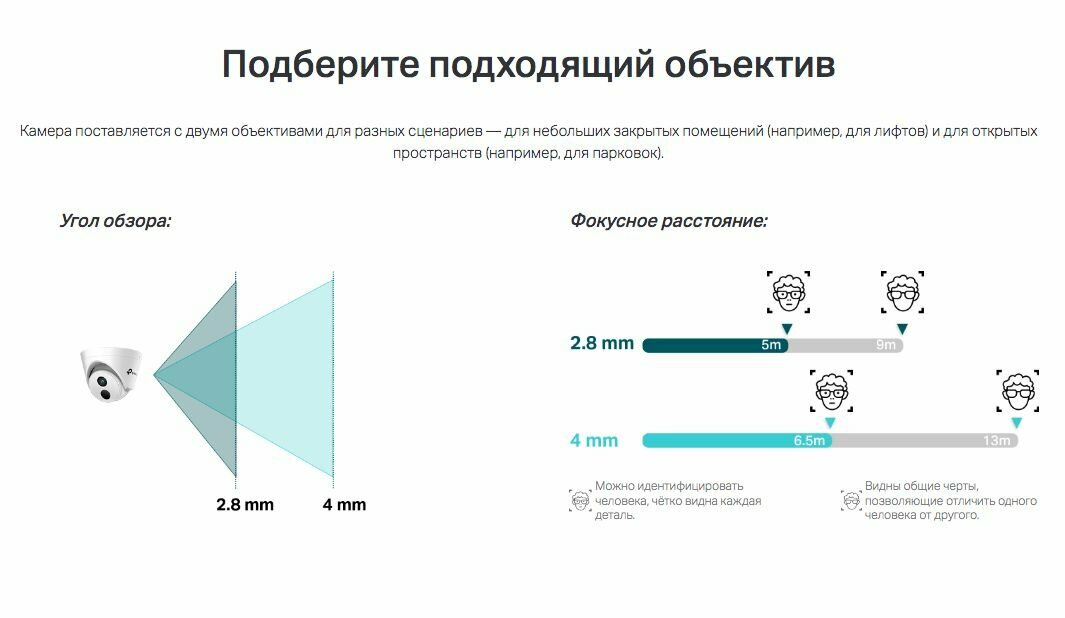 Подберите подходящий объектив

Камера поставляется с двумя объективами для разных сценариев — для небольших закрытых помещений (например, для лифтов) и для открытых пространств (например, для парковок).

Угол обзора:

2.8 mm

4 mm

Фокусное расстояние:

2.8 mm

5m

9m

4 mm

6.5m

13m

Можно идентифицировать человека, чётко видна каждая деталь.

Видны общие черты, позволяющие отличить одного человека от другого.